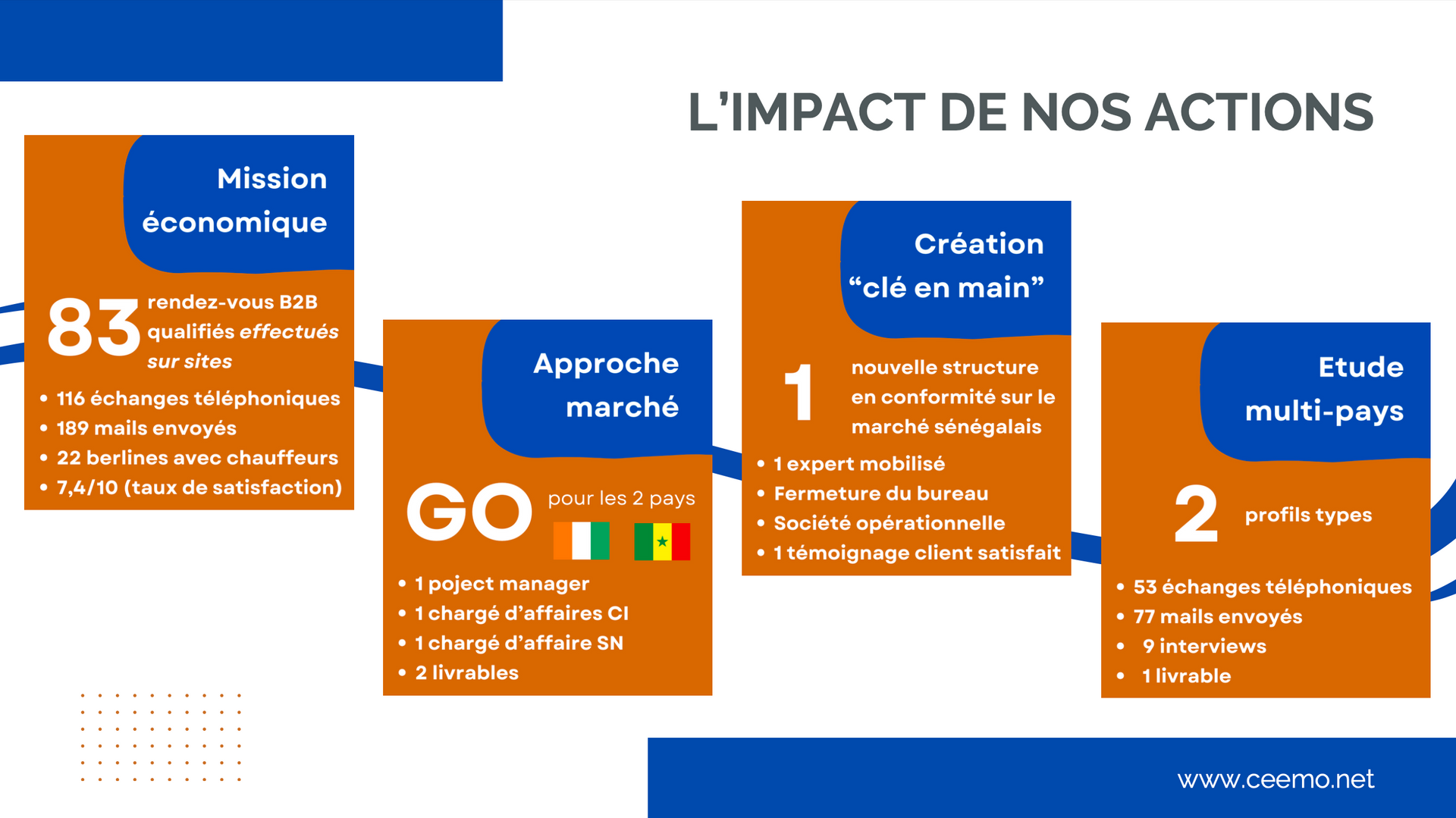 L'IMPACT DE NOS ACTIONS

Mission économique

83 rendez-vous B2B qualifiés effectués sur sites

• 116 échanges téléphoniques
• 189 mails envoyés
• 22 berlines avec chauffeurs
• 7,4/10 (taux de satisfaction)

Approche marché

GO pour les 2 pays

• 1 poject manager
• 1 chargé d'affaires CI
• 1 chargé d'affaire SN
• 2 livrables

Création "clé en main"

1 nouvelle structure en conformité sur le marché sénégalais

• 1 expert mobilisé
• Fermeture du bureau
• Société opérationnelle
• 1 témoignage client satisfait

Etude multi-pays

2 profils types

• 53 échanges téléphoniques
• 77 mails envoyés
• 9 interviews
• 1 livrable

www.ceemo.net